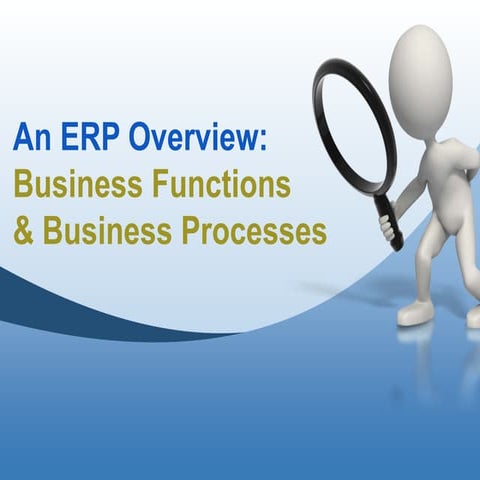 An ERP Overview:
Business Functions & Business Processes